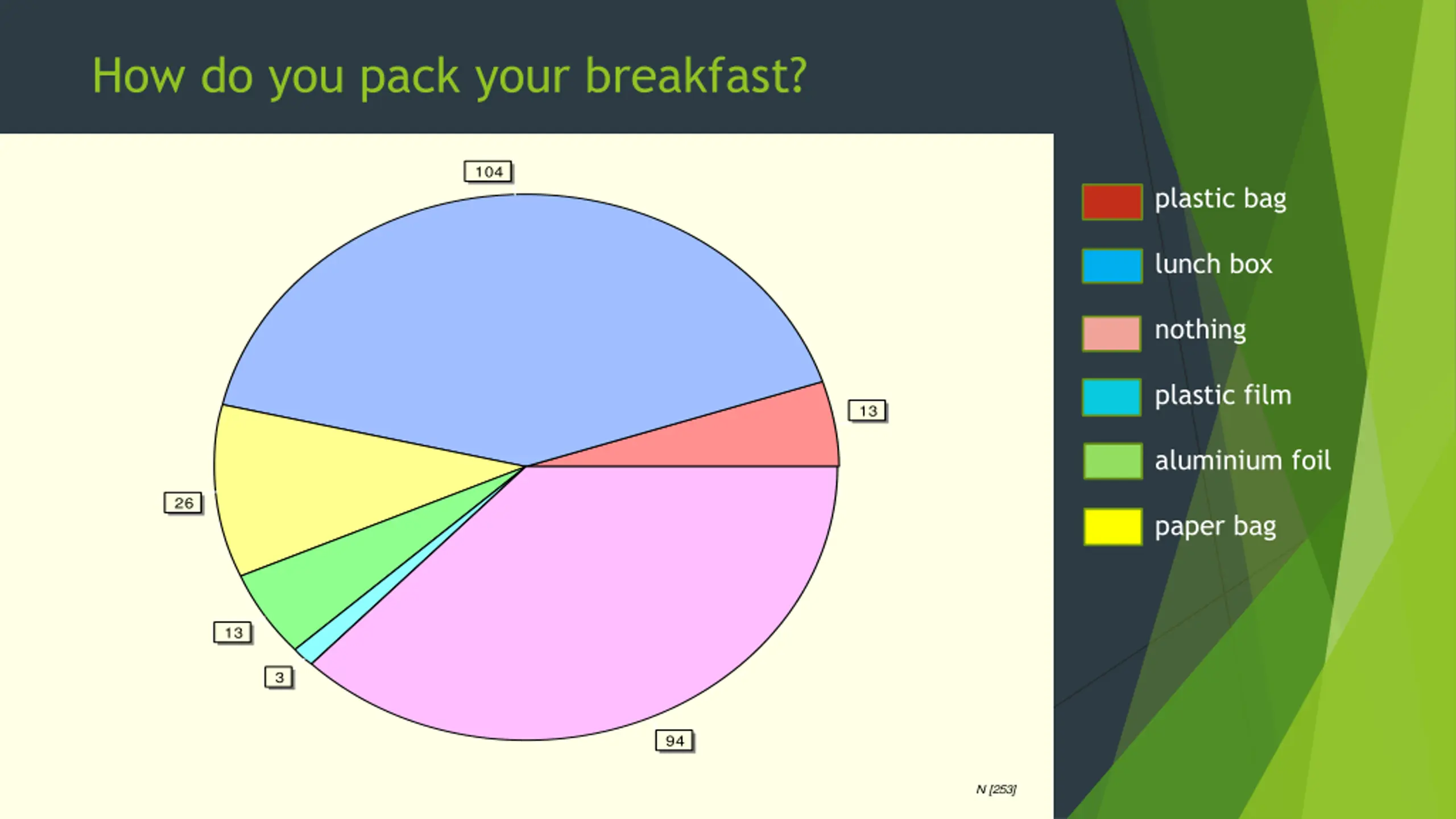 How do you pack your breakfast?

104

13

26

13

3

94

N [253]

plastic bag

lunch box

nothing

plastic film

aluminium foil

paper bag